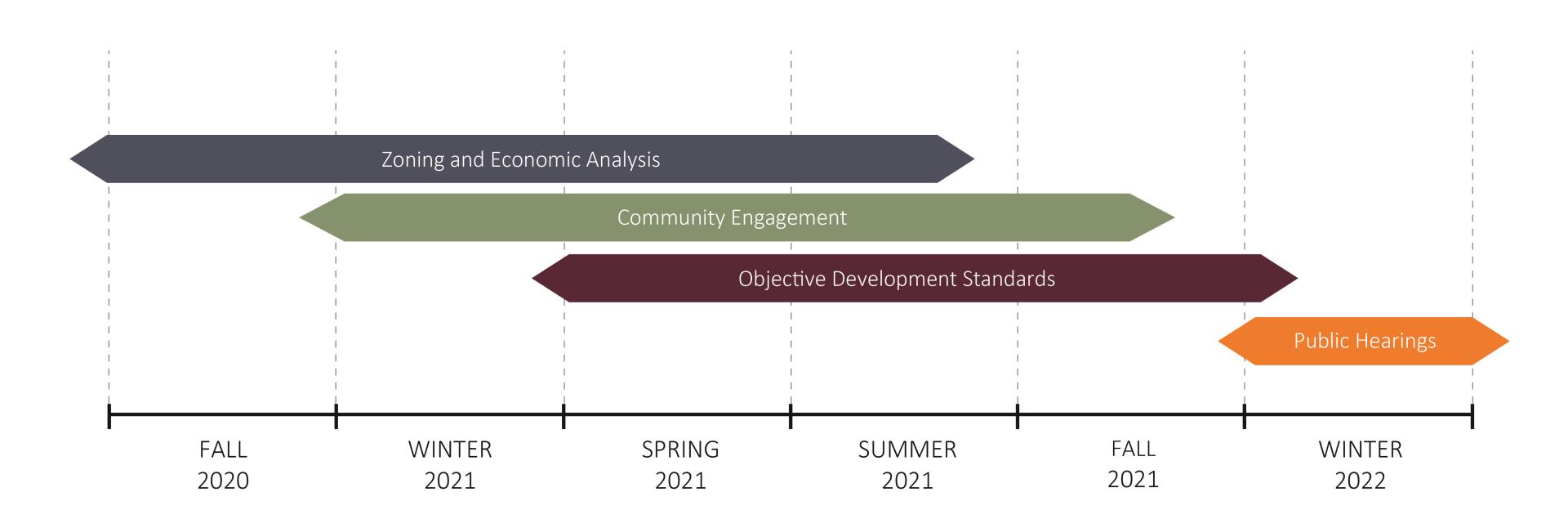 Zoning and Economic Analysis

Community Engagement

Objective Development Standards

Public Hearings

FALL 2020

WINTER 2021

SPRING 2021

SUMMER 2021

FALL 2021

WINTER 2022